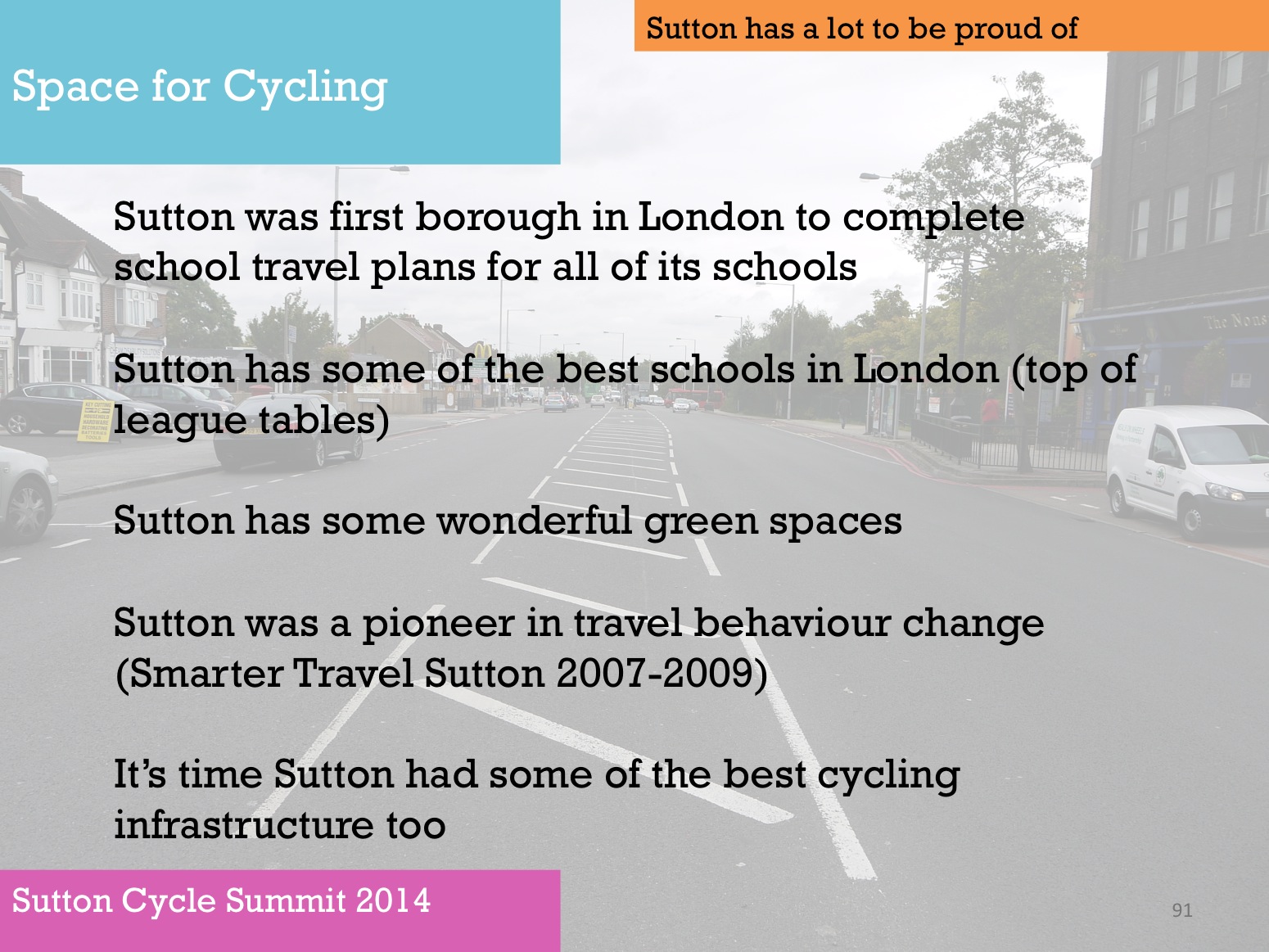 Space for Cycling

Sutton has a lot to be proud of

Sutton was first borough in London to complete school travel plans for all of its schools

Sutton has some of the best schools in London (top of league tables)

Sutton has some wonderful green spaces

Sutton was a pioneer in travel behaviour change (Smarter Travel Sutton 2007-2009)

It's time Sutton had some of the best cycling infrastructure too

Sutton Cycle Summit 2014

91